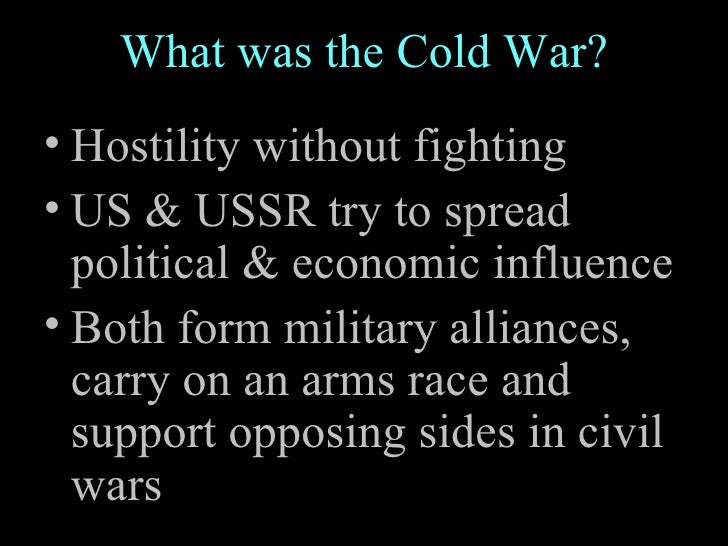 What was the Cold War?

• Hostility without fighting
• US & USSR try to spread political & economic influence
• Both form military alliances, carry on an arms race and support opposing sides in civil wars